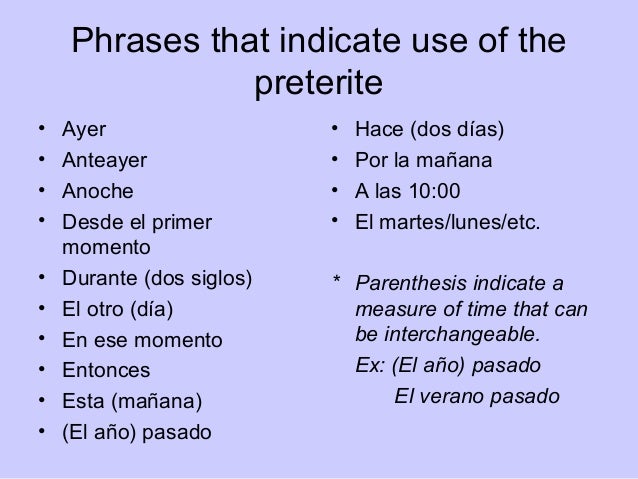 Phrases that indicate use of the preterite

• Ayer
• Anteayer
• Anoche
• Desde el primer momento
• Durante (dos siglos)
• El otro (día)
• En ese momento
• Entonces
• Esta (mañana)
• (El año) pasado

• Hace (dos días)
• Por la mañana
• A las 10:00
• El martes/lunes/etc.

* Parenthesis indicate a measure of time that can be interchangeable.
Ex: (El año) pasado
El verano pasado